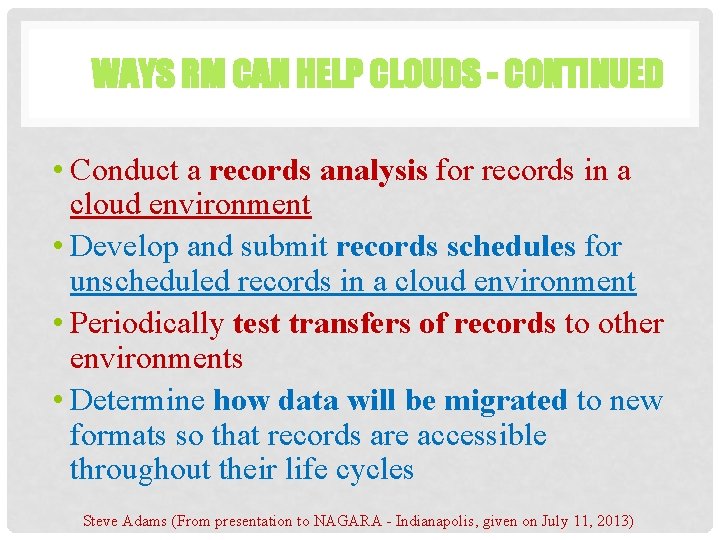 WAYS RM CAN HELP CLOUDS - CONTINUED

• Conduct a records analysis for records in a cloud environment

• Develop and submit records schedules for unscheduled records in a cloud environment

• Periodically test transfers of records to other environments

• Determine how data will be migrated to new formats so that records are accessible throughout their life cycles

Steve Adams (From presentation to NAGARA - Indianapolis, given on July 11, 2013)